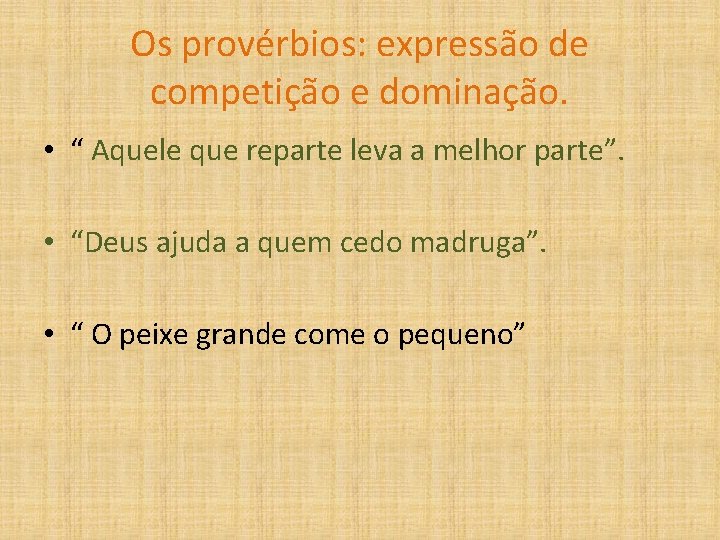 Os provérbios: expressão de competição e dominação.

• “ Aquele que reparte leva a melhor parte”.

• “Deus ajuda a quem cedo madruga”.

• “ O peixe grande come o pequeno”